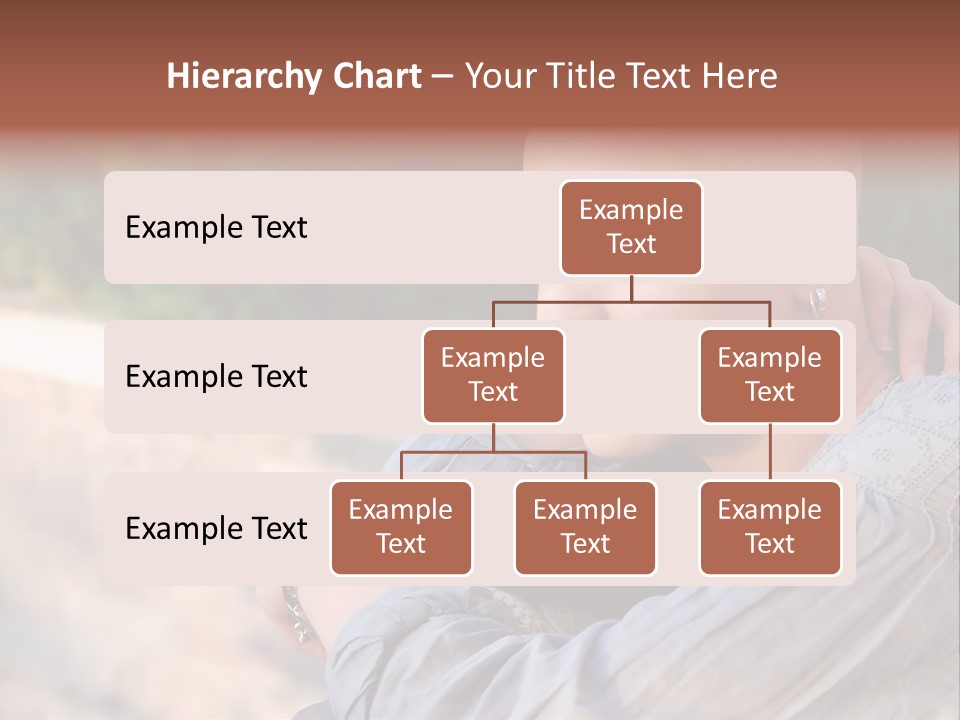 Hierarchy Chart – Your Title Text Here

Example Text

Example Text

Example Text

Example Text

Example Text

Example Text

Example Text

Example Text

Example Text